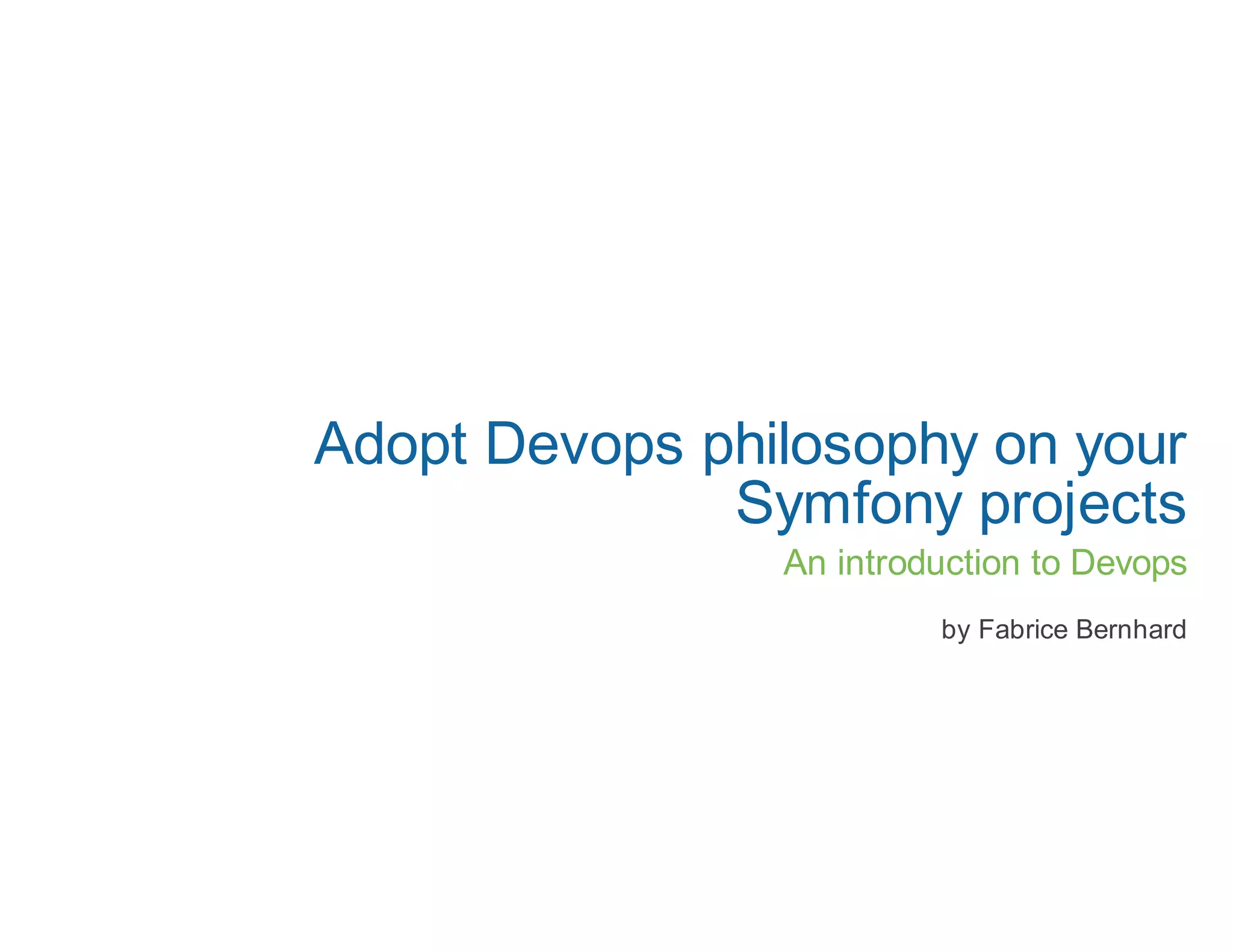 Adopt Devops philosophy on your Symfony projects

An introduction to Devops

by Fabrice Bernhard